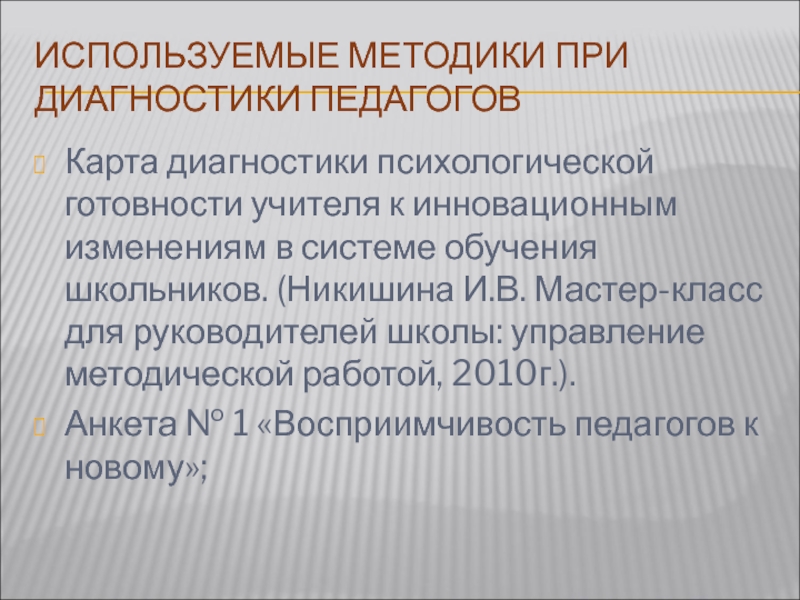 ИСПОЛЬЗУЕМЫЕ МЕТОДИКИ ПРИ ДИАГНОСТИКИ ПЕДАГОГОВ

Карта диагностики психологической готовности учителя к инновационным изменениям в системе обучения школьников. (Никишина И.В. Мастер-класс для руководителей школы: управление методической работой, 2010г.).

Анкета № 1 «Восприимчивость педагогов к новому»;